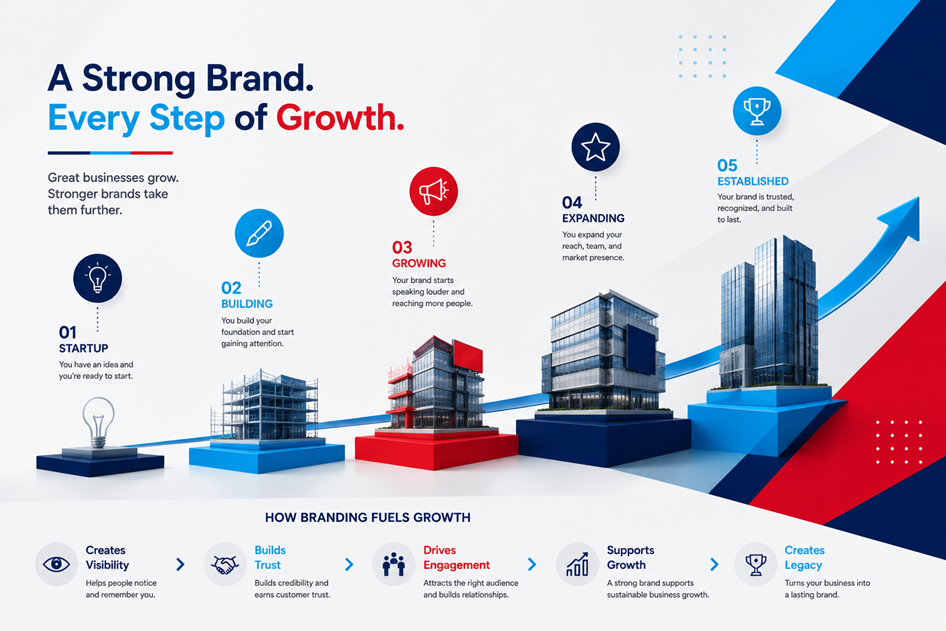 A Strong Brand.
Every Step of Growth.

Great businesses grow. Stronger brands take them further.

01
STARTUP
You have an idea and you're ready to start.

02
BUILDING
You build your foundation and start gaining attention.

03
GROWING
Your brand starts speaking louder and reaching more people.

04
EXPANDING
You expand your reach, team, and market presence.

05
ESTABLISHED
Your brand is trusted, recognized, and built to last.

HOW BRANDING FUELS GROWTH

Creates Visibility
Helps people notice and remember you.

Builds Trust
Builds credibility and earns customer trust.

Drives Engagement
Attracts the right audience and builds relationships.

Supports Growth
A strong brand supports sustainable business growth.

Creates Legacy
Turns your business into a lasting brand.